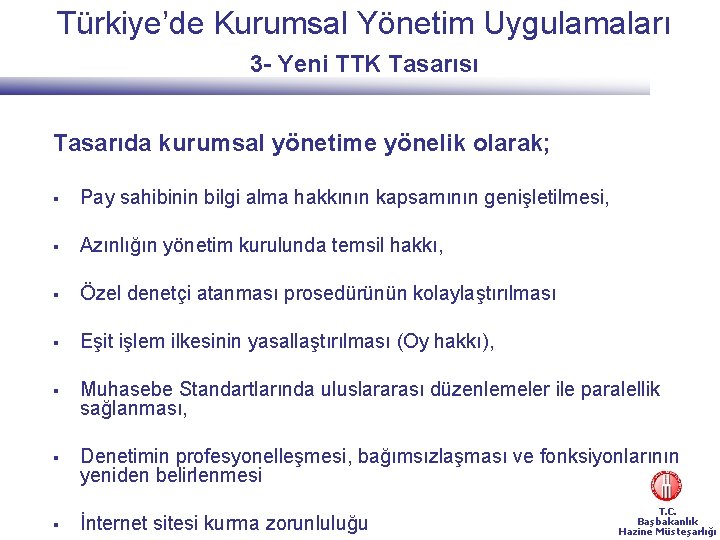 Türkiye'de Kurumsal Yönetim Uygulamaları

3- Yeni TTK Tasarısı

Tasarıda kurumsal yönetime yönelik olarak;

▪ Pay sahibinin bilgi alma hakkının kapsamının genişletilmesi,

▪ Azınlığın yönetim kurulunda temsil hakkı,

▪ Özel denetçi atanması prosedürünün kolaylaştırılması

▪ Eşit işlem ilkesinin yasallaştırılması (Oy hakkı),

▪ Muhasebe Standartlarında uluslararası düzenlemeler ile paralellik sağlanması,

▪ Denetimin profesyonelleşmesi, bağımsızlaşması ve fonksiyonlarının yeniden belirlenmesi

▪ İnternet sitesi kurma zorunluluğu

T.C.
Başbakanlık
Hazine Müsteşarlığı